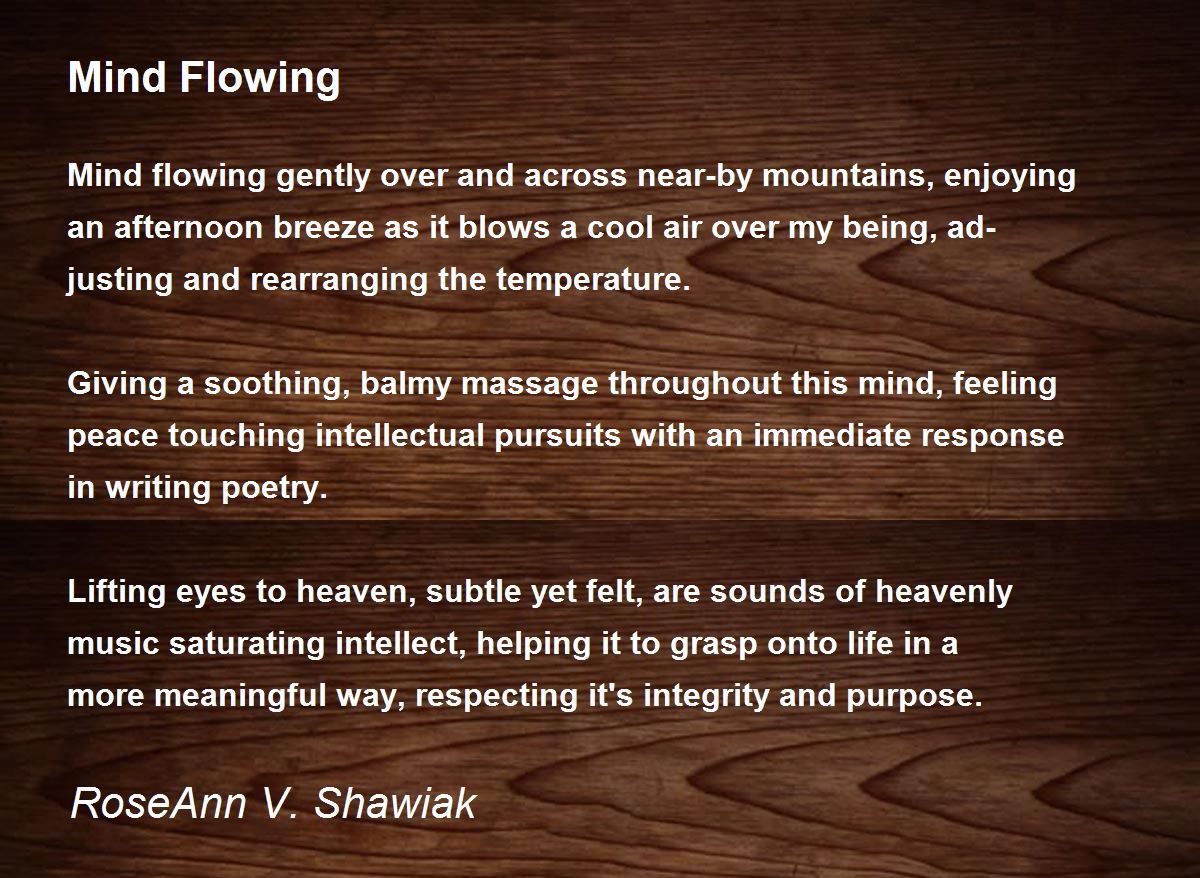 Mind Flowing

Mind flowing gently over and across near-by mountains, enjoying an afternoon breeze as it blows a cool air over my being, adjusting and rearranging the temperature.

Giving a soothing, balmy massage throughout this mind, feeling peace touching intellectual pursuits with an immediate response in writing poetry.

Lifting eyes to heaven, subtle yet felt, are sounds of heavenly music saturating intellect, helping it to grasp onto life in a more meaningful way, respecting it's integrity and purpose.

RoseAnn V. Shawiak